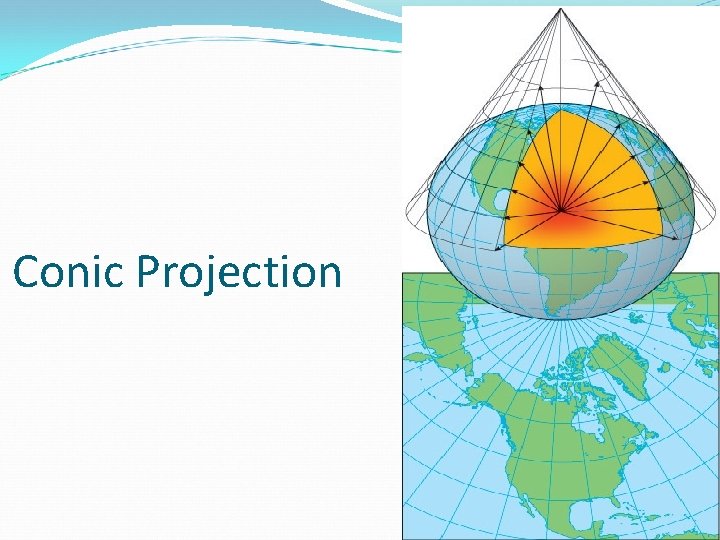 Conic Projection